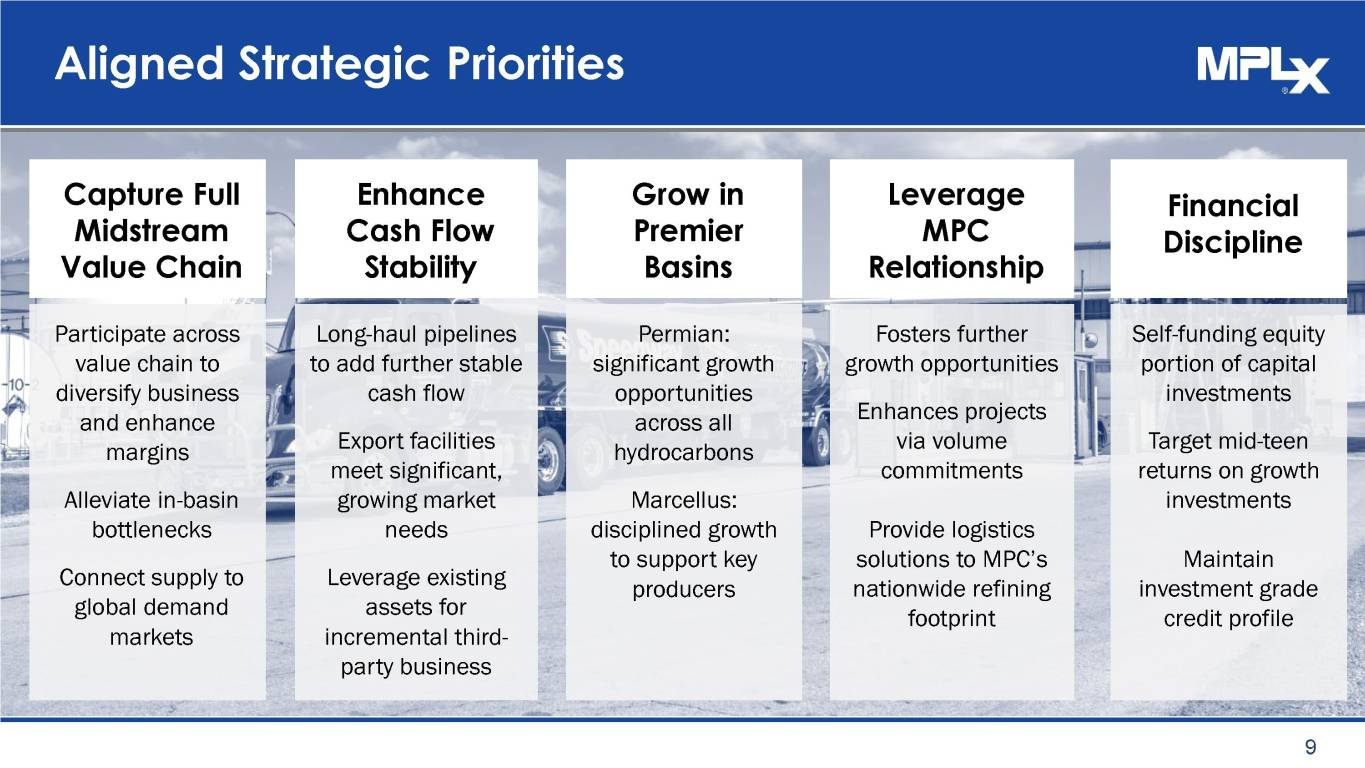 Aligned Strategic Priorities

MPLX

Capture Full Midstream Value Chain

Participate across value chain to diversify business and enhance margins

Alleviate in-basin bottlenecks

Connect supply to global demand markets

Enhance Cash Flow Stability

Long-haul pipelines to add further stable cash flow

Export facilities meet significant, growing market needs

Leverage existing assets for incremental third-party business

Grow in Premier Basins

Permian: significant growth opportunities across all hydrocarbons

Marcellus: disciplined growth to support key producers

Leverage MPC Relationship

Fosters further growth opportunities

Enhances projects via volume commitments

Provide logistics solutions to MPC's nationwide refining footprint

Financial Discipline

Self-funding equity portion of capital investments

Target mid-teen returns on growth investments

Maintain investment grade credit profile

9